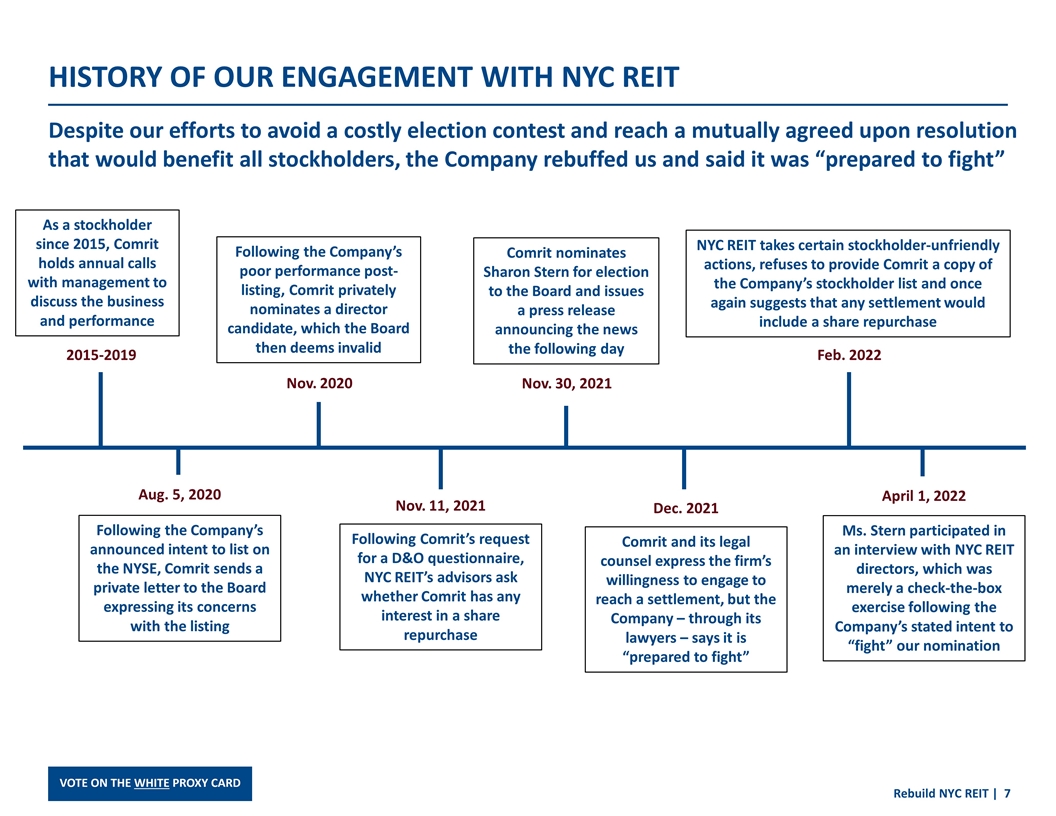 HISTORY OF OUR ENGAGEMENT WITH NYC REIT

Despite our efforts to avoid a costly election contest and reach a mutually agreed upon resolution that would benefit all stockholders, the Company rebuffed us and said it was "prepared to fight"

As a stockholder since 2015, Comrit holds annual calls with management to discuss the business and performance

2015-2019

Aug. 5, 2020

Following the Company's announced intent to list on the NYSE, Comrit sends a private letter to the Board expressing its concerns with the listing

Following the Company's poor performance post-listing, Comrit privately nominates a director candidate, which the Board then deems invalid

Nov. 2020

Nov. 11, 2021

Following Comrit's request for a D&O questionnaire, NYC REIT's advisors ask whether Comrit has any interest in a share repurchase

Comrit nominates Sharon Stern for election to the Board and issues a press release announcing the news the following day

Nov. 30, 2021

Dec. 2021

Comrit and its legal counsel express the firm's willingness to engage to reach a settlement, but the Company – through its lawyers – says it is "prepared to fight"

NYC REIT takes certain stockholder-unfriendly actions, refuses to provide Comrit a copy of the Company's stockholder list and once again suggests that any settlement would include a share repurchase

Feb. 2022

April 1, 2022

Ms. Stern participated in an interview with NYC REIT directors, which was merely a check-the-box exercise following the Company's stated intent to "fight" our nomination

VOTE ON THE WHITE PROXY CARD

Rebuild NYC REIT | 7